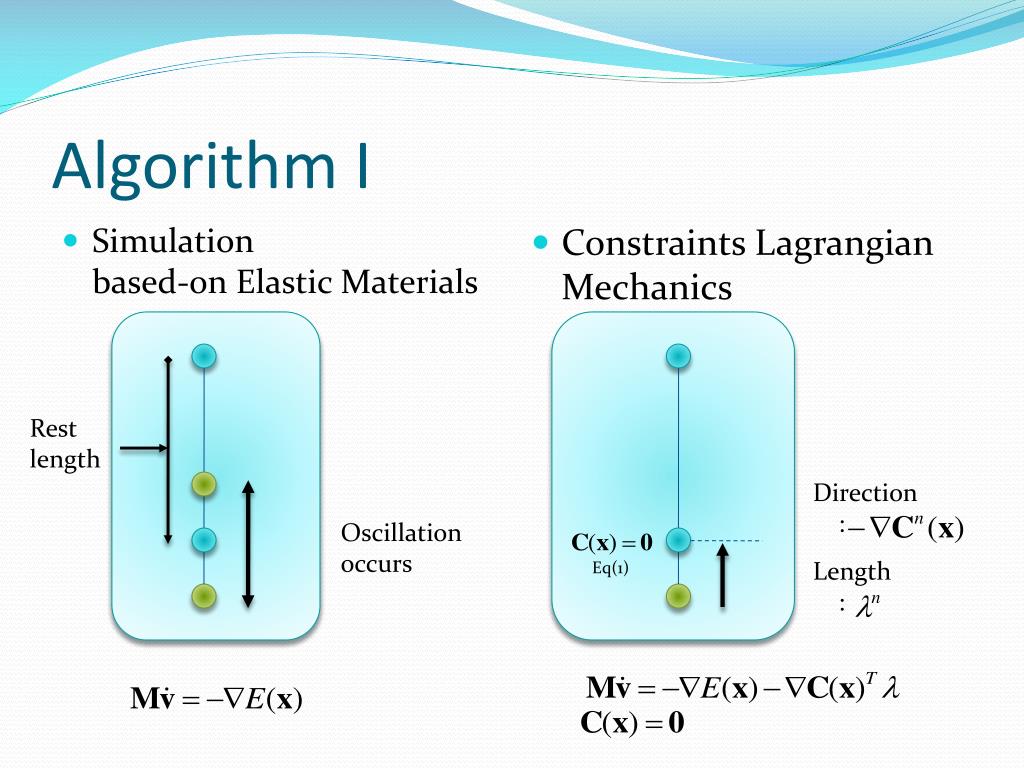 Algorithm I

Simulation based-on Elastic Materials

Rest length

Oscillation occurs

$\mathbf{M}\dot{\mathbf{v}} = -\nabla E(\mathbf{x})$

Constraints Lagrangian Mechanics

$\mathbf{C}(\mathbf{x}) = \mathbf{0}$
Eq(1)

Direction
$: -\nabla \mathbf{C}^n(\mathbf{x})$

Length
$: \lambda^n$

$\mathbf{M}\dot{\mathbf{v}} = -\nabla E(\mathbf{x}) - \nabla \mathbf{C}(\mathbf{x})^T \lambda$
$\mathbf{C}(\mathbf{x}) = \mathbf{0}$